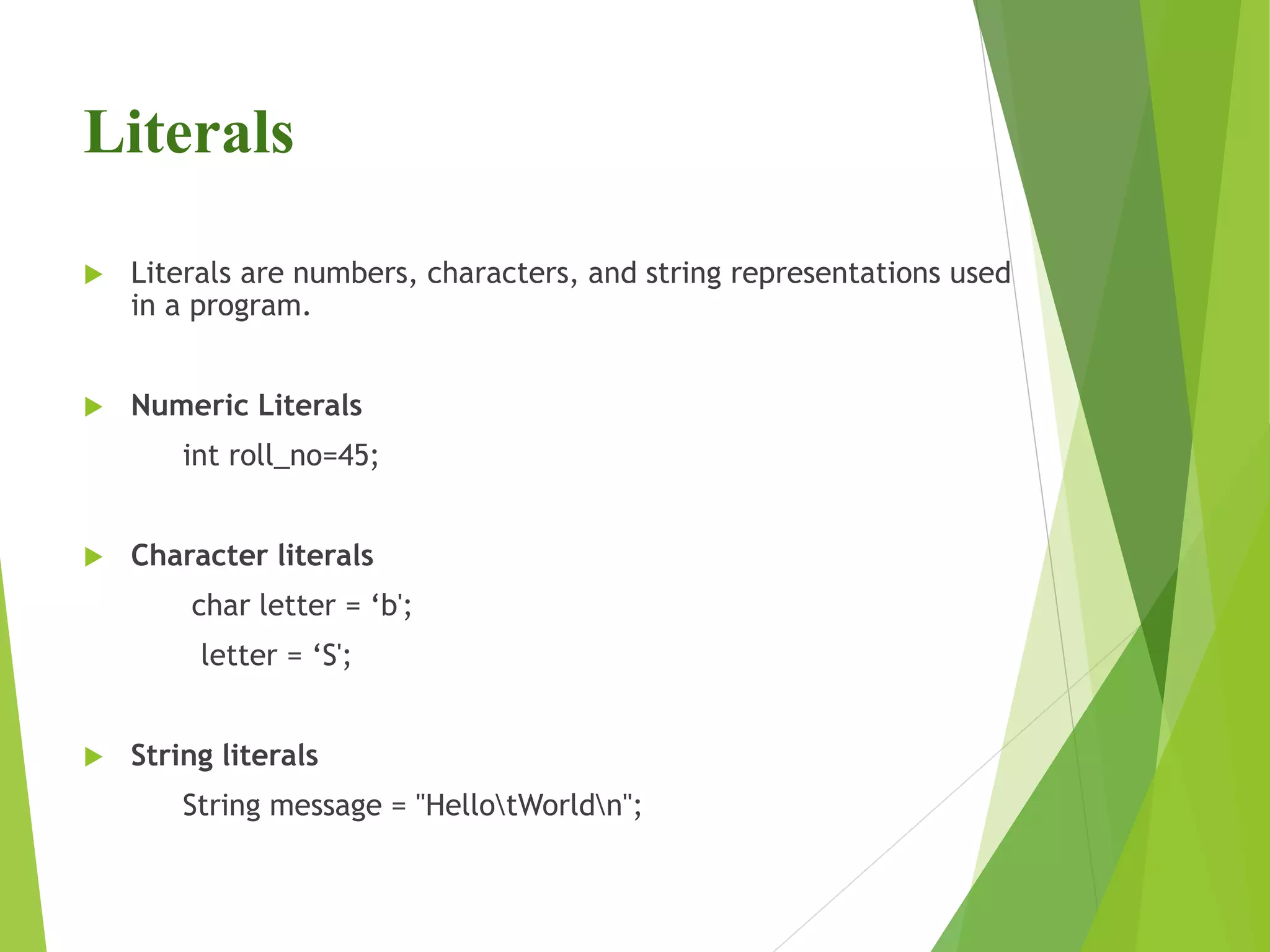 Literals

Literals are numbers, characters, and string representations used in a program.

Numeric Literals

int roll_no=45;

Character literals

char letter = ‘b';

letter = ‘S';

String literals

String message = "Hello\tWorld\n";